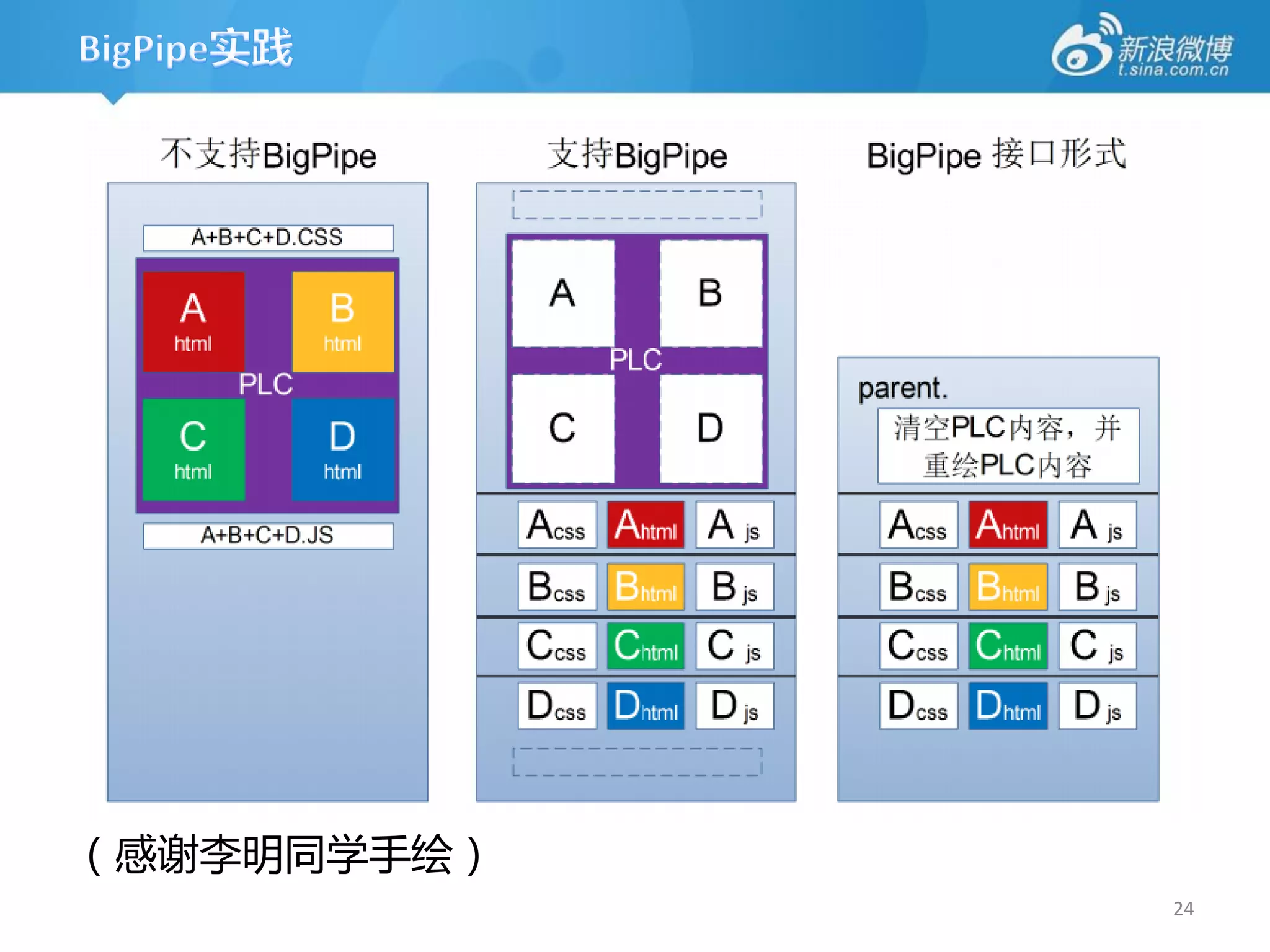 BigPipe实践

新浪微博
t.sina.com.cn

不支持BigPipe

A+B+C+D.CSS

A
html

B
html

PLC

C
html

D
html

A+B+C+D.JS

支持BigPipe

A

B

PLC

C

D

Acss Ahtml A js

Bcss Bhtml B js

Ccss Chtml C js

Dcss Dhtml D js

BigPipe 接口形式

parent.
清空PLC内容，并重绘PLC内容

Acss Ahtml A js

Bcss Bhtml B js

Ccss Chtml C js

Dcss Dhtml D js

（感谢李明同学手绘）

24